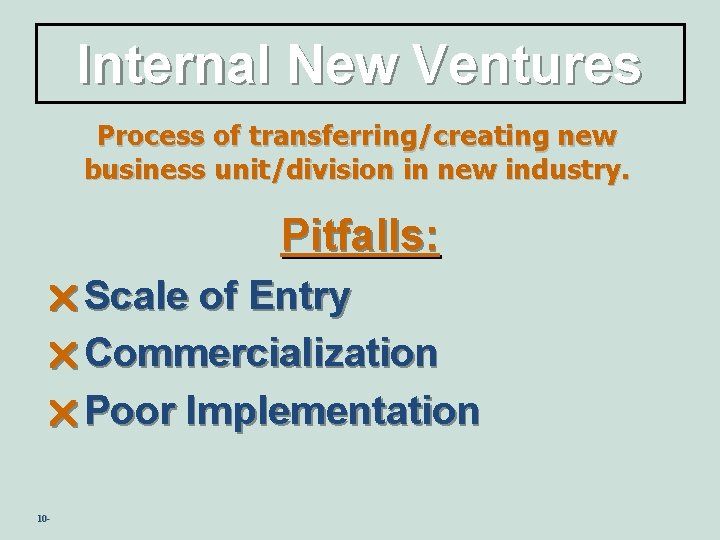 Internal New Ventures

Process of transferring/creating new business unit/division in new industry.

Pitfalls:

Scale of Entry

Commercialization

Poor Implementation

10-